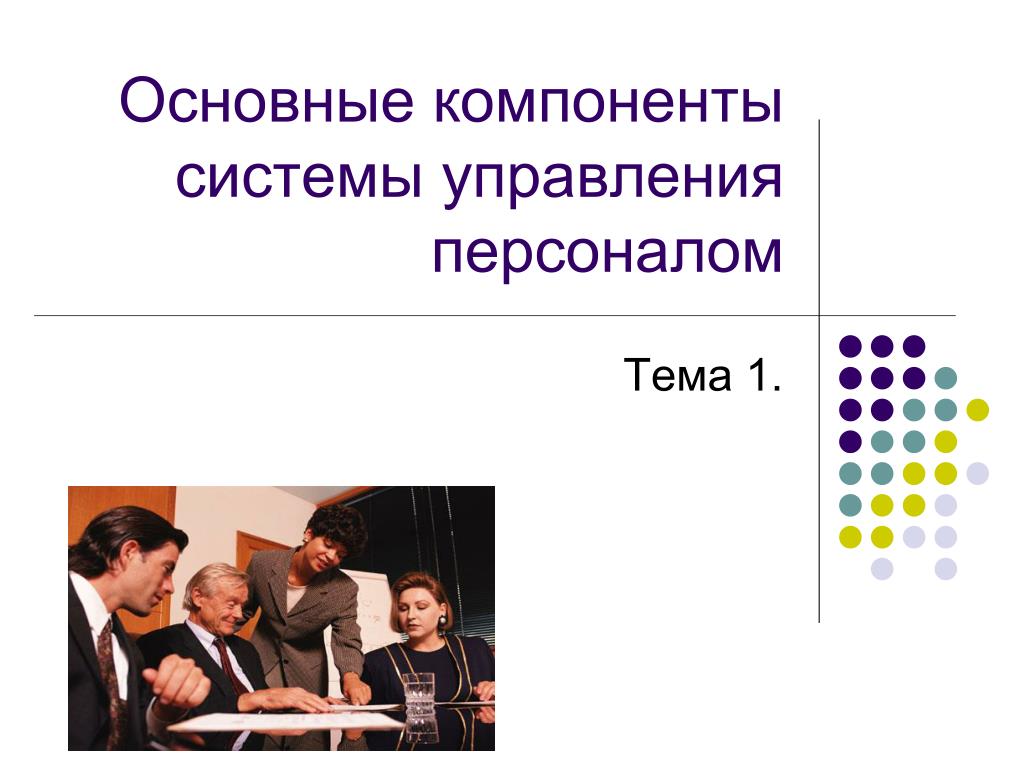 Основные компоненты системы управления персоналом

Тема 1.